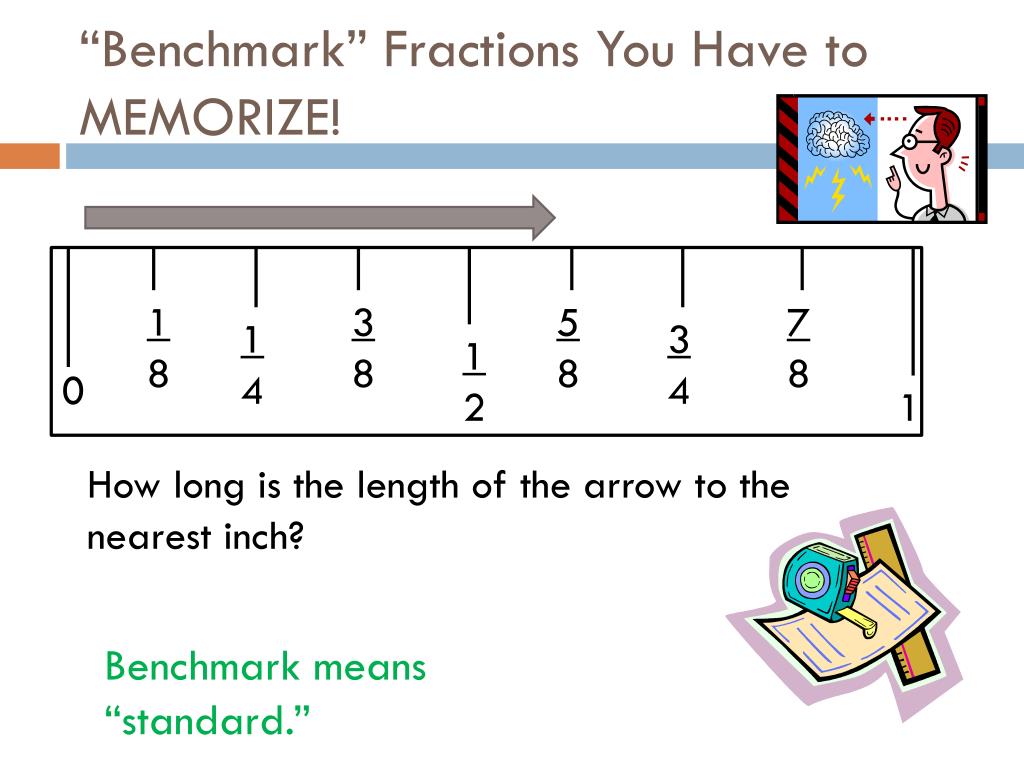 “Benchmark” Fractions You Have to MEMORIZE!

0 $\frac{1}{8}$ $\frac{1}{4}$ $\frac{3}{8}$ $\frac{1}{2}$ $\frac{5}{8}$ $\frac{3}{4}$ $\frac{7}{8}$ 1

How long is the length of the arrow to the nearest inch?

Benchmark means “standard.”